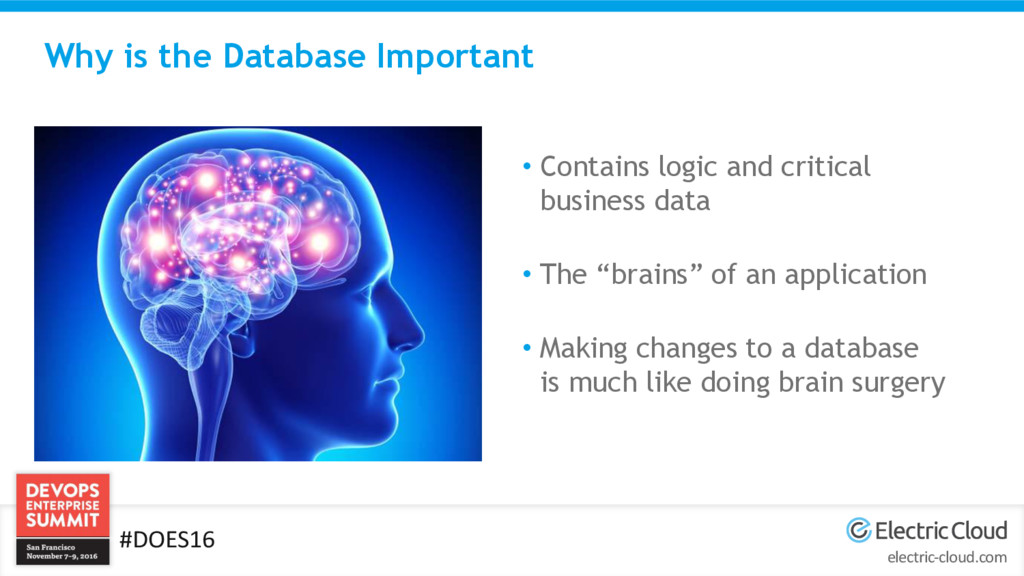 Why is the Database Important

• Contains logic and critical business data

• The “brains” of an application

• Making changes to a database is much like doing brain surgery

DEVOPS ENTERPRISE SUMMIT
San Francisco November 7-9, 2016

#DOES16

Electric Cloud
electric-cloud.com